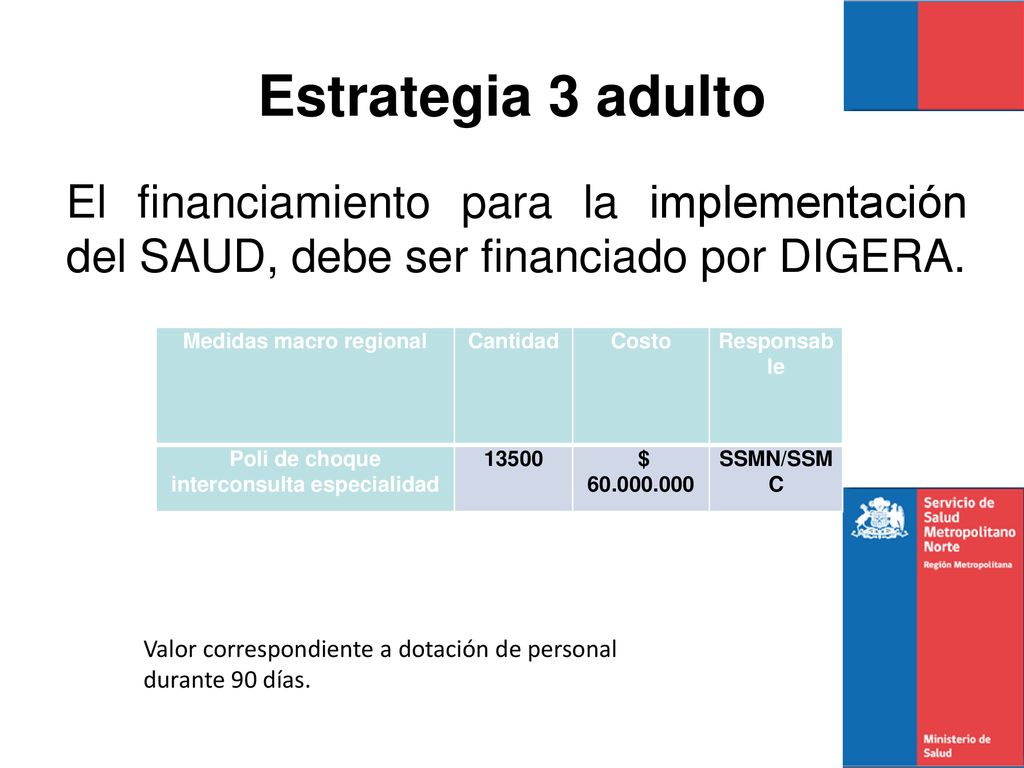 Estrategia 3 adulto

El financiamiento para la implementación del SAUD, debe ser financiado por DIGERA.

| Medidas macro regional | Cantidad | Costo | Responsable |
|---|---|---|---|
| Poli de choque interconsulta especialidad | 13500 | $ 60.000.000 | SSMN/SSMC |

Valor correspondiente a dotación de personal durante 90 días.

Servicio de Salud Metropolitano Norte
Región Metropolitana

Ministerio de Salud